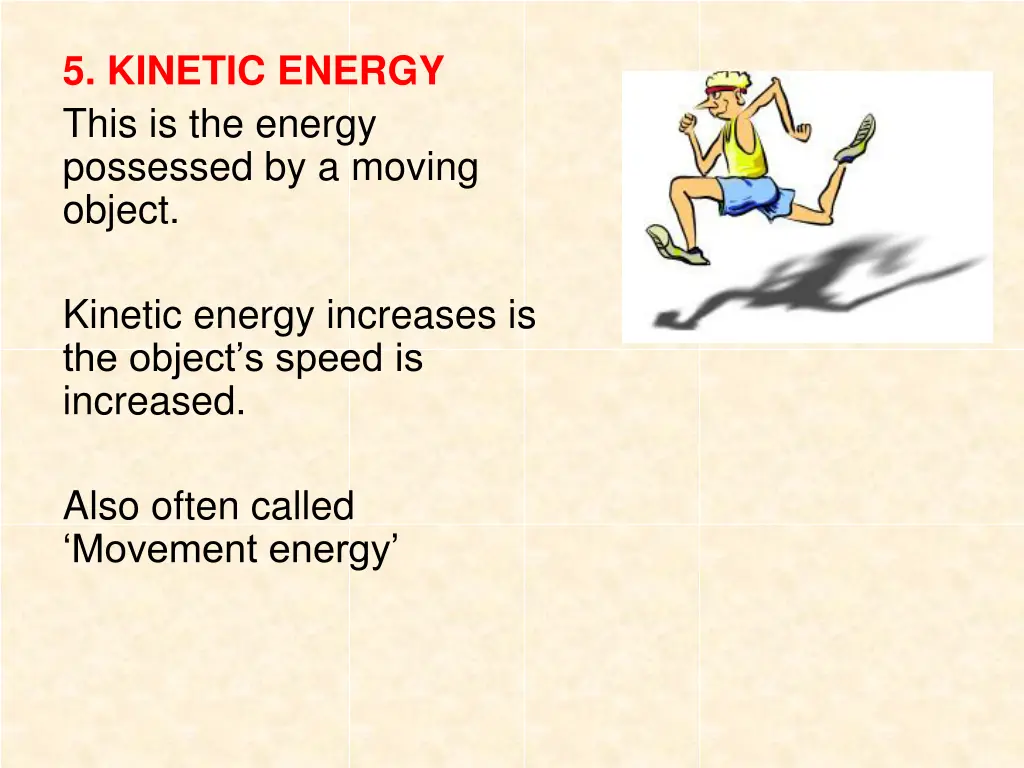 5. KINETIC ENERGY

This is the energy possessed by a moving object.

Kinetic energy increases is the object’s speed is increased.

Also often called ‘Movement energy’